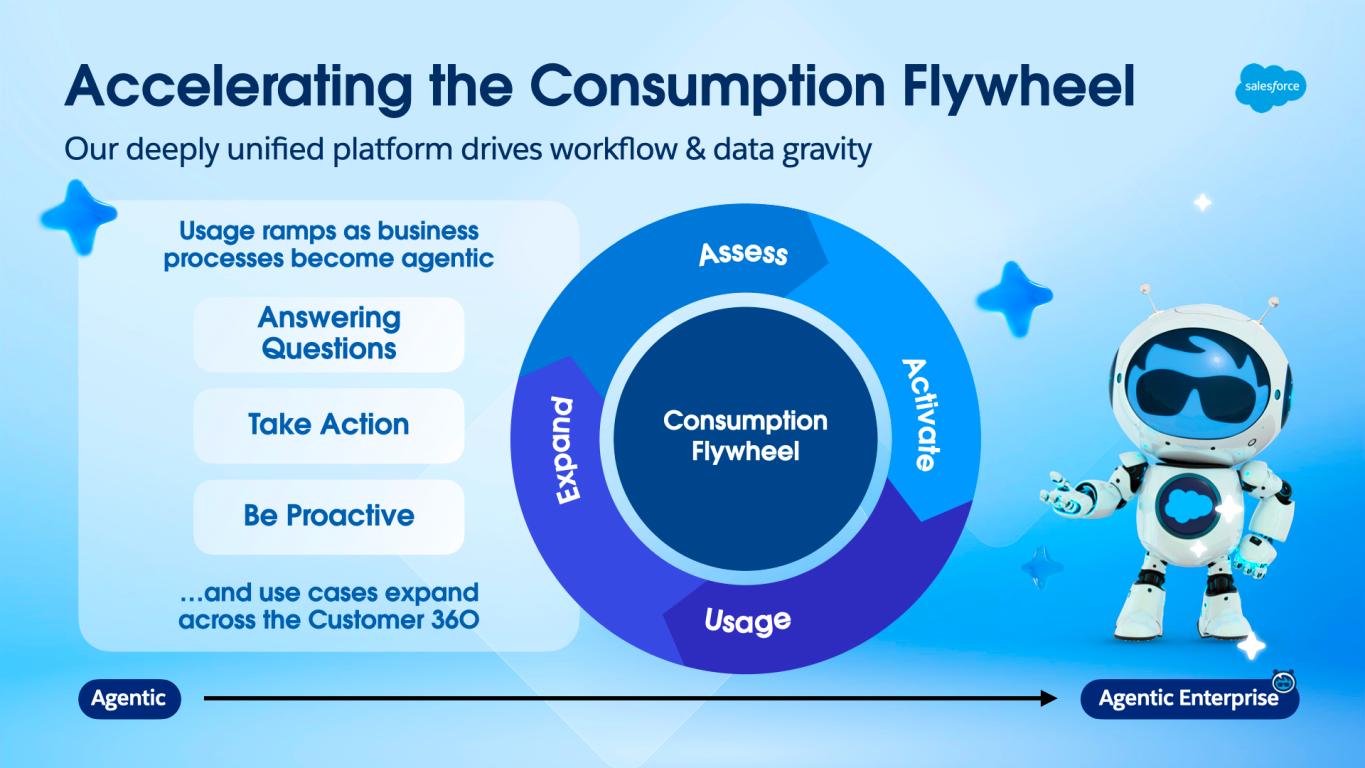 Accelerating the Consumption Flywheel

salesforce

Our deeply unified platform drives workflow & data gravity

Usage ramps as business processes become agentic

Answering Questions

Take Action

Be Proactive

...and use cases expand across the Customer 360

Assess

Activate

Usage

Expand

Consumption Flywheel

Agentic

Agentic Enterprise